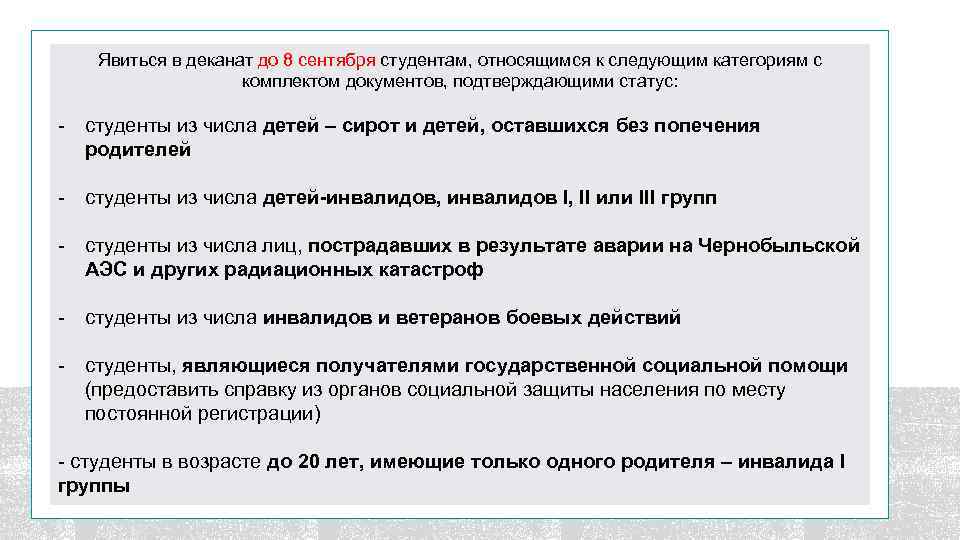 Явиться в деканат до 8 сентября студентам, относящимся к следующим категориям с комплектом документов, подтверждающими статус:

- студенты из числа детей – сирот и детей, оставшихся без попечения родителей

- студенты из числа детей-инвалидов, инвалидов I, II или III групп

- студенты из числа лиц, пострадавших в результате аварии на Чернобыльской АЭС и других радиационных катастроф

- студенты из числа инвалидов и ветеранов боевых действий

- студенты, являющиеся получателями государственной социальной помощи (предоставить справку из органов социальной защиты населения по месту постоянной регистрации)

- студенты в возрасте до 20 лет, имеющие только одного родителя – инвалида I группы